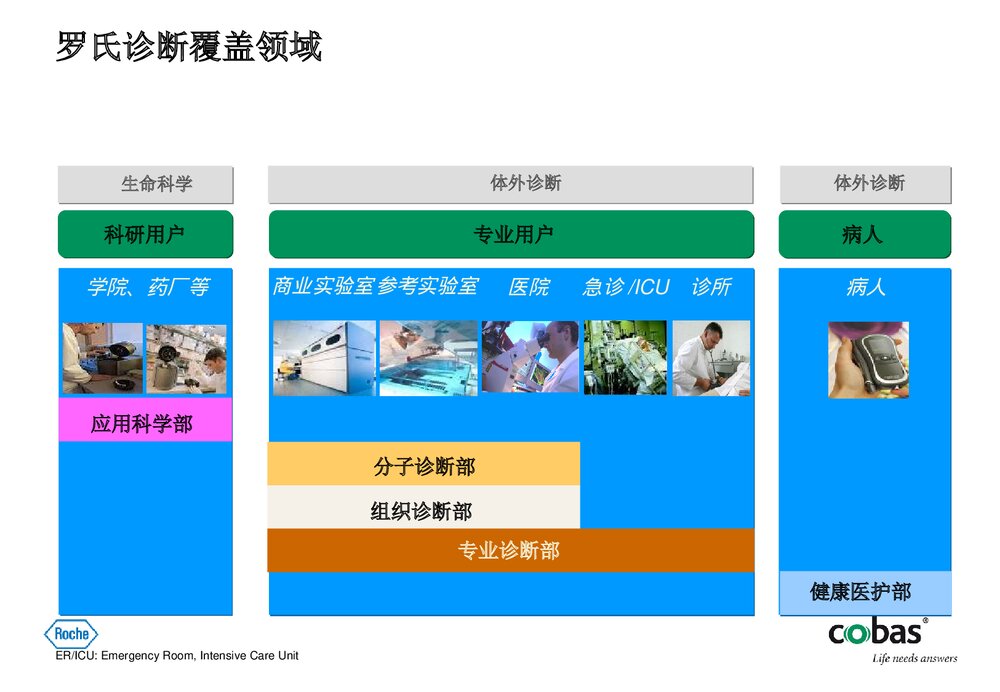 罗氏诊断覆盖领域

生命科学

科研用户

学院、药厂等

应用科学部

体外诊断

专业用户

商业实验室 参考实验室 医院 急诊/ICU 诊所

分子诊断部

组织诊断部

专业诊断部

体外诊断

病人

病人

健康医护部

Roche

ER/ICU: Emergency Room, Intensive Care Unit

cobas®
Life needs answers